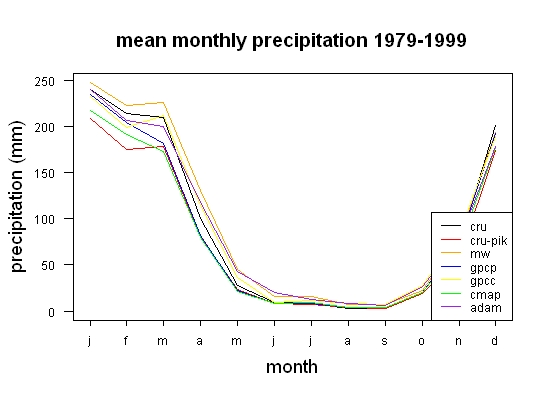 mean monthly precipitation 1979-1999

precipitation (mm)

250
200
150
100
50
0

j f m a m j j a s o n d

month

cru
cru-pik
mw
gpcp
gpcc
cmap
adam